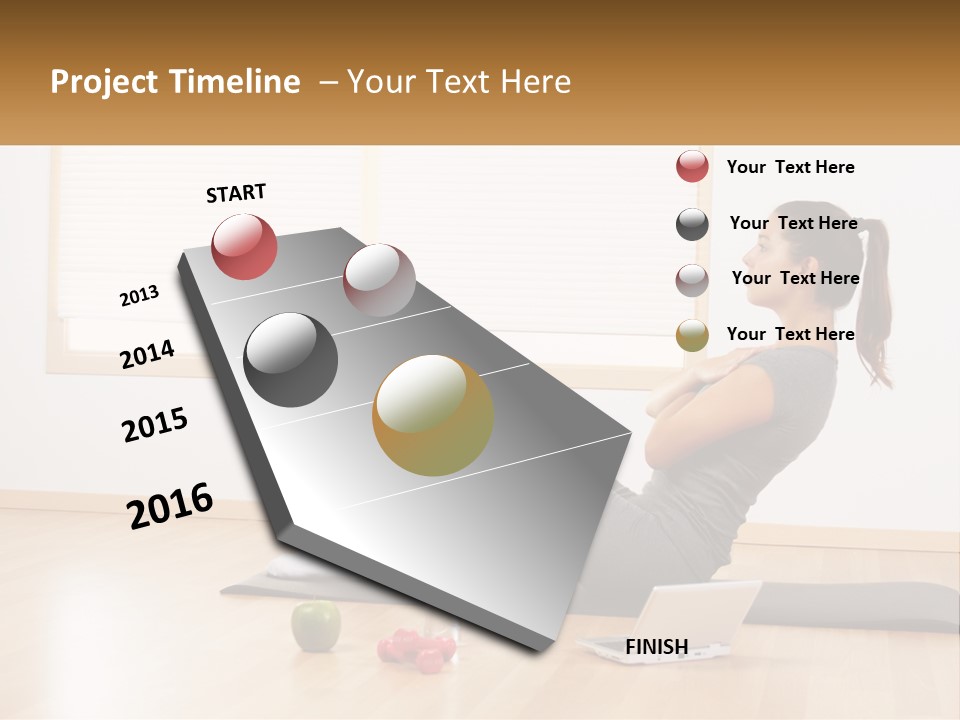 Project Timeline – Your Text Here

START

2013

2014

2015

2016

FINISH

Your Text Here

Your Text Here

Your Text Here

Your Text Here